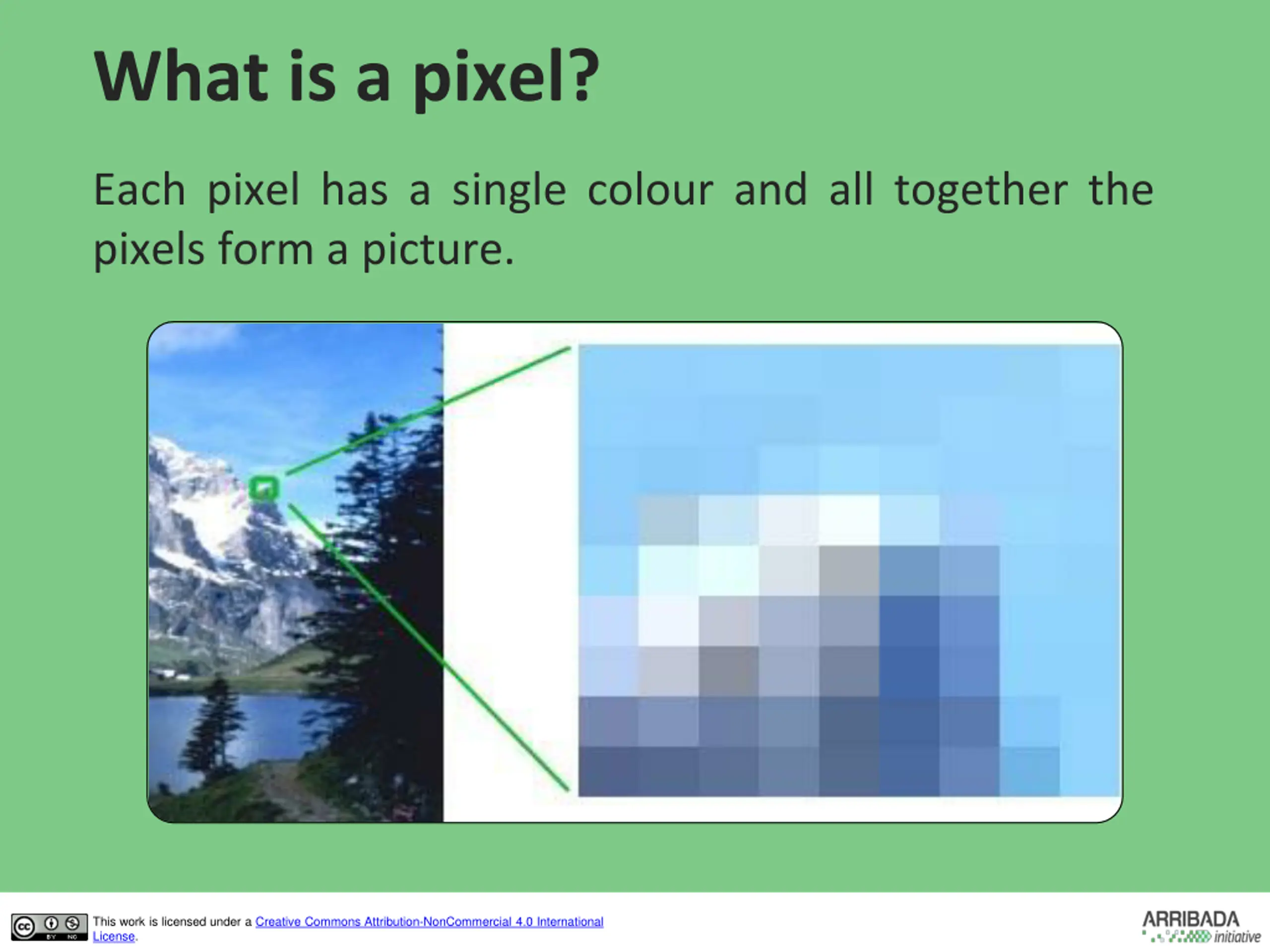 What is a pixel?

Each pixel has a single colour and all together the pixels form a picture.

cc BY NC

This work is licensed under a Creative Commons Attribution-NonCommercial 4.0 International License.

ARRIBADA initiative